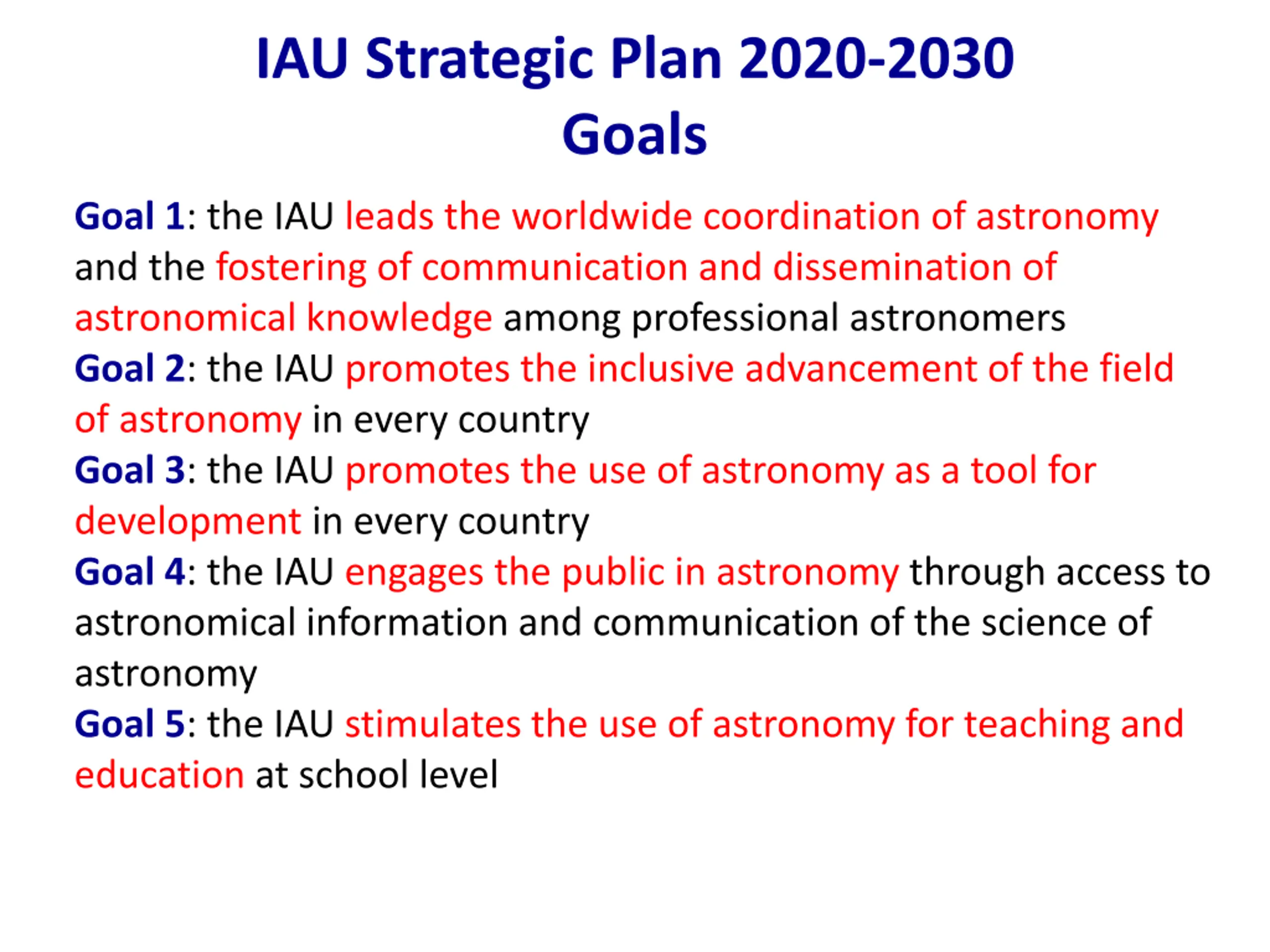 IAU Strategic Plan 2020-2030
Goals

Goal 1: the IAU leads the worldwide coordination of astronomy and the fostering of communication and dissemination of astronomical knowledge among professional astronomers

Goal 2: the IAU promotes the inclusive advancement of the field of astronomy in every country

Goal 3: the IAU promotes the use of astronomy as a tool for development in every country

Goal 4: the IAU engages the public in astronomy through access to astronomical information and communication of the science of astronomy

Goal 5: the IAU stimulates the use of astronomy for teaching and education at school level